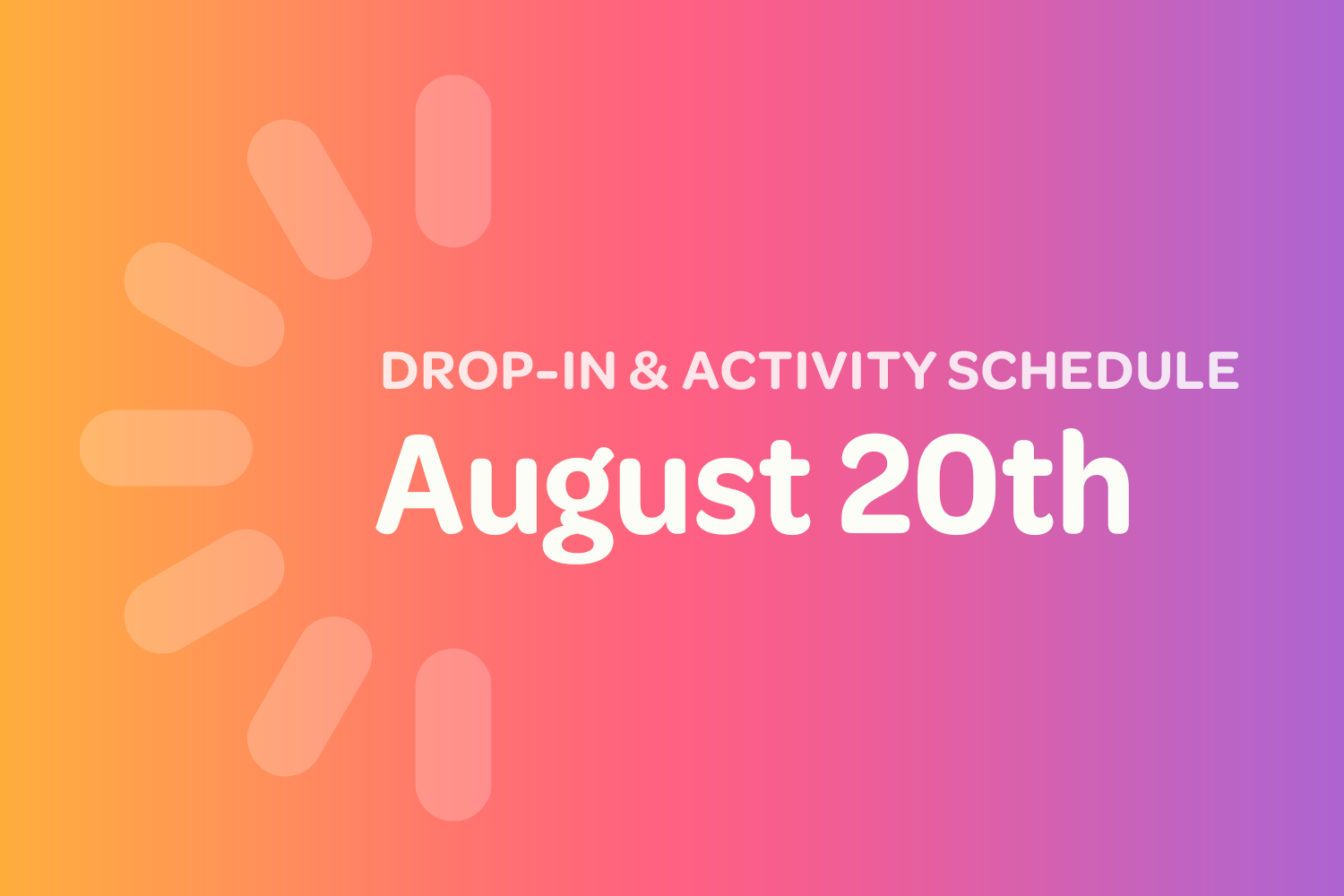 DROP-IN & ACTIVITY SCHEDULE

August 20th